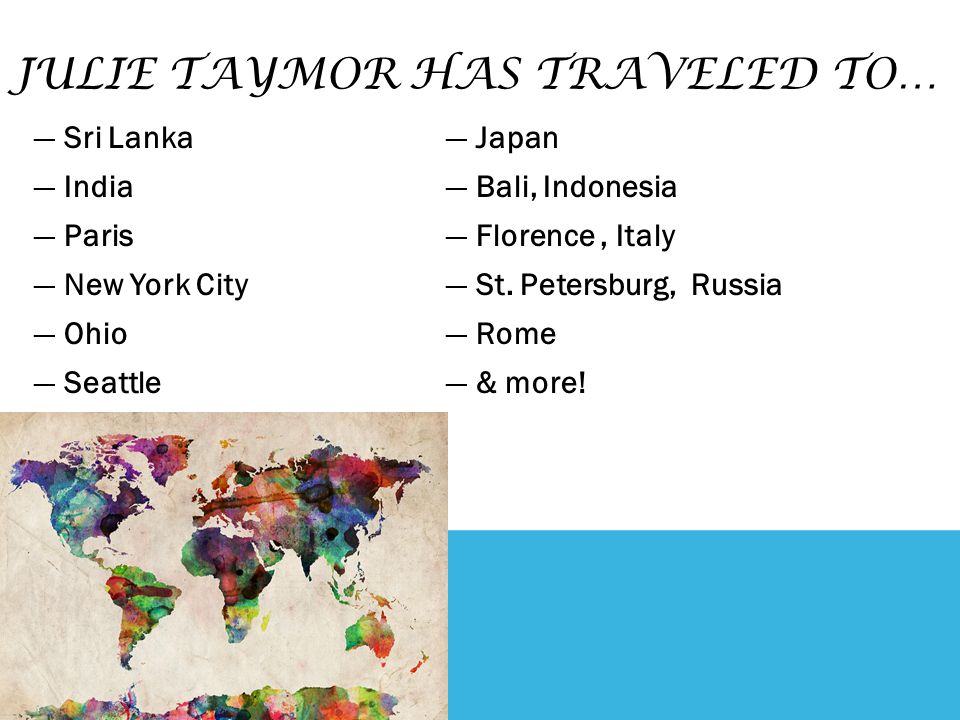 JULIE TAYMOR HAS TRAVELED TO…

— Sri Lanka
— India
— Paris
— New York City
— Ohio
— Seattle

— Japan
— Bali, Indonesia
— Florence , Italy
— St. Petersburg, Russia
— Rome
— & more!